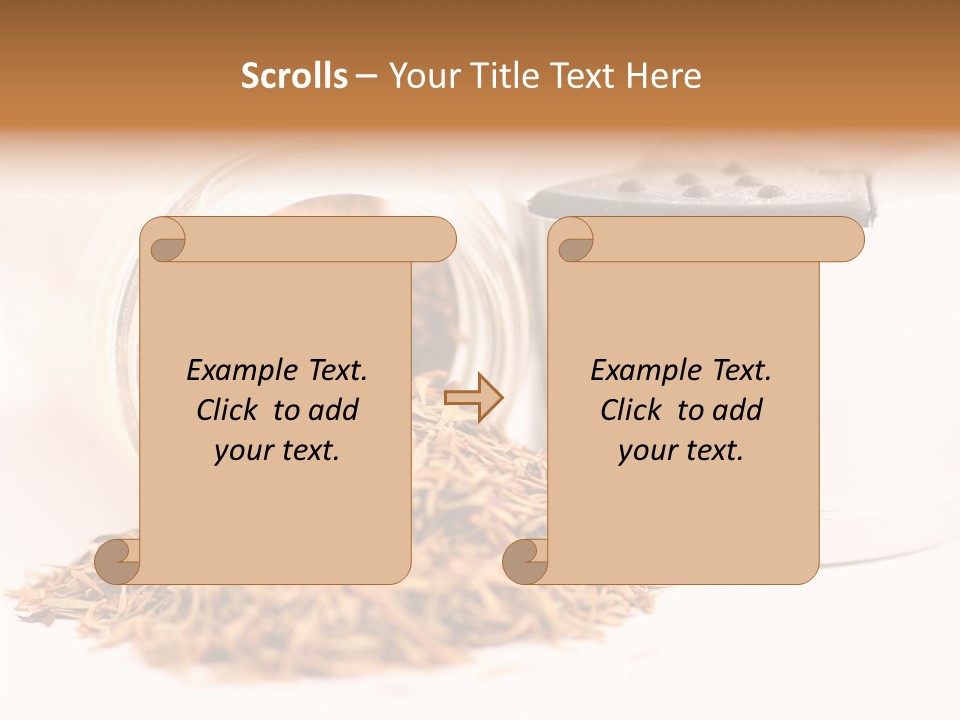 Scrolls – Your Title Text Here

Example Text. Click to add your text.

Example Text. Click to add your text.